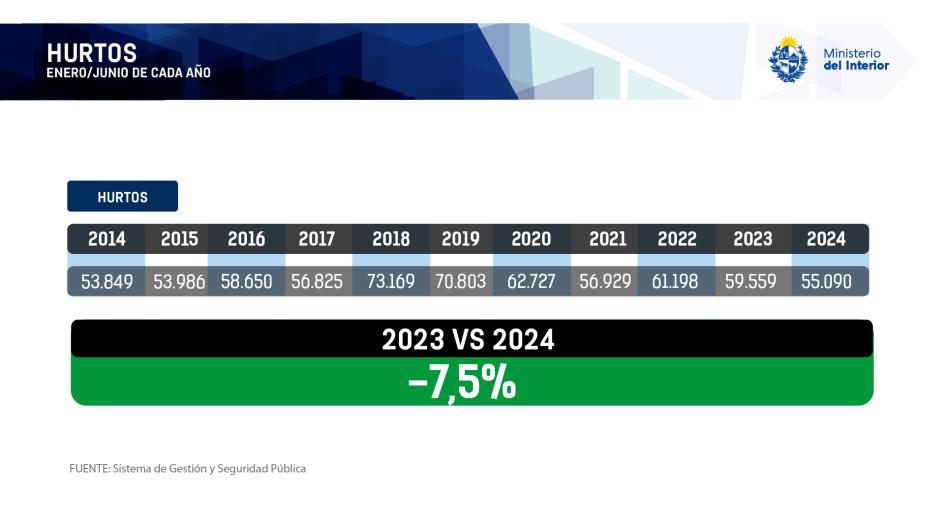 HURTOS
ENERO/JUNIO DE CADA AÑO

Ministerio
del Interior

HURTOS

| 2014 | 2015 | 2016 | 2017 | 2018 | 2019 | 2020 | 2021 | 2022 | 2023 | 2024 |
|---|---|---|---|---|---|---|---|---|---|---|
| 53.849 | 53.986 | 58.650 | 56.825 | 73.169 | 70.803 | 62.727 | 56.929 | 61.198 | 59.559 | 55.090 |

2023 VS 2024
-7,5%

FUENTE: Sistema de Gestión y Seguridad Pública